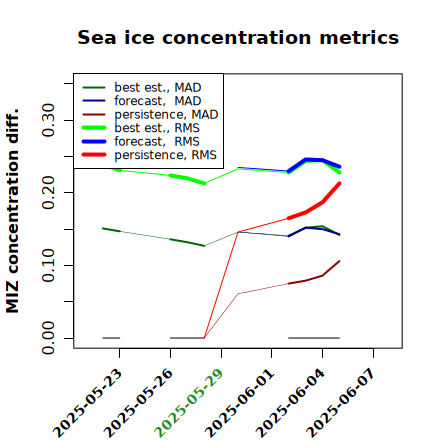 Sea ice concentration metrics

best est., MAD
forecast, MAD
persistence, MAD
best est., RMS
forecast, RMS
persistence, RMS

MIZ concentration diff.

0.00
0.10
0.20
0.30

2025-05-23
2025-05-26
2025-05-29
2025-06-01
2025-06-04
2025-06-07